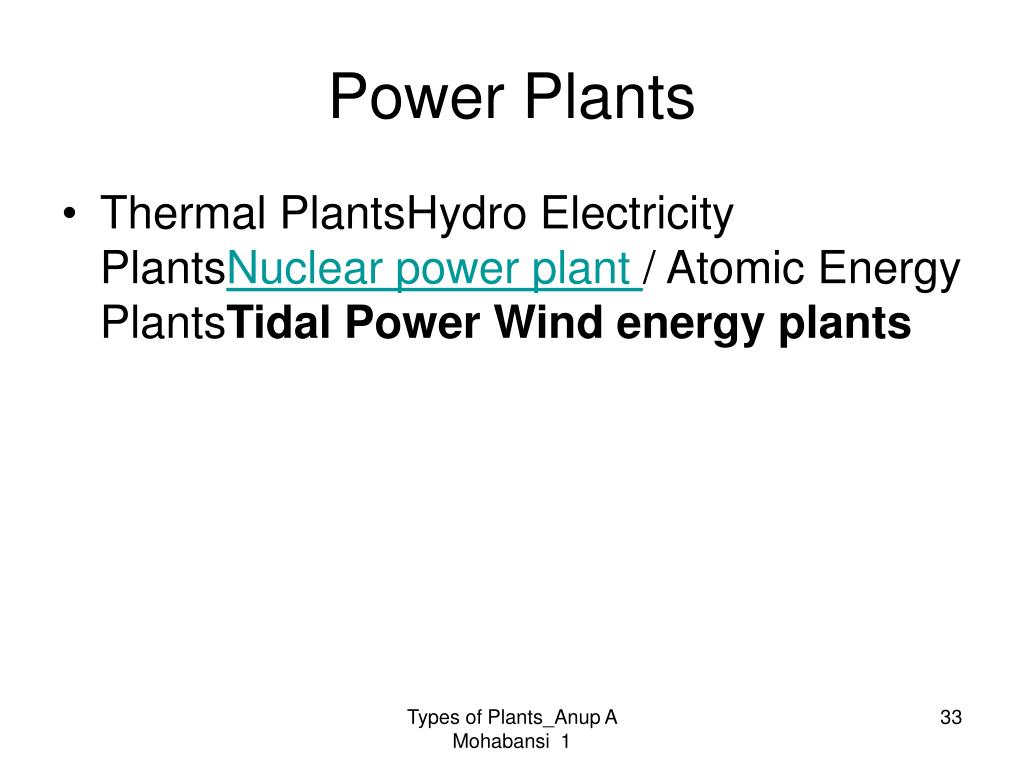 Power Plants

• Thermal PlantsHydro Electricity PlantsNuclear power plant / Atomic Energy PlantsTidal Power Wind energy plants

Types of Plants_Anup A Mohabansi 1

33